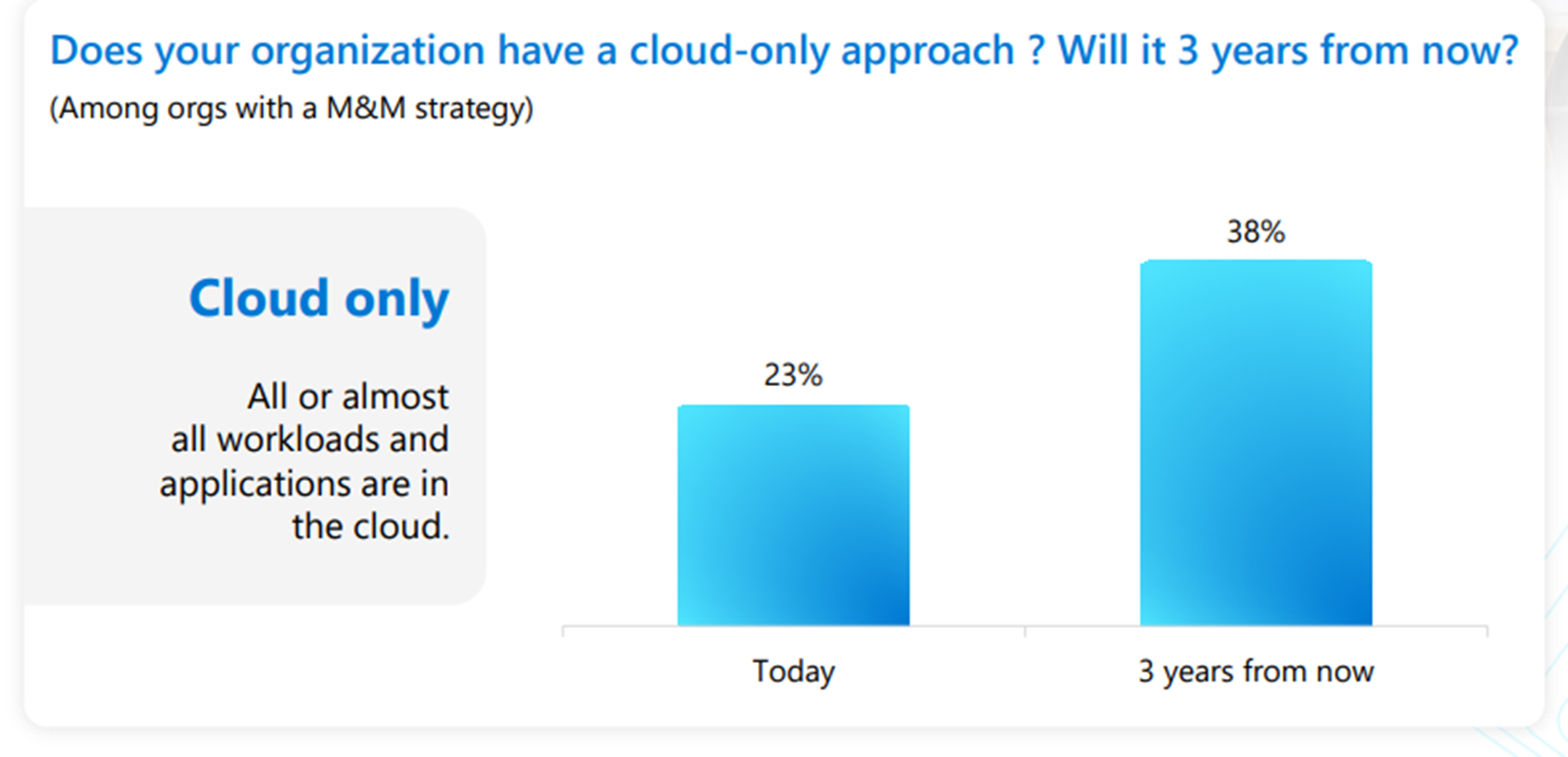 Does your organization have a cloud-only approach ? Will it 3 years from now?
(Among orgs with a M&M strategy)

Cloud only

All or almost all workloads and applications are in the cloud.

23%
38%

Today
3 years from now